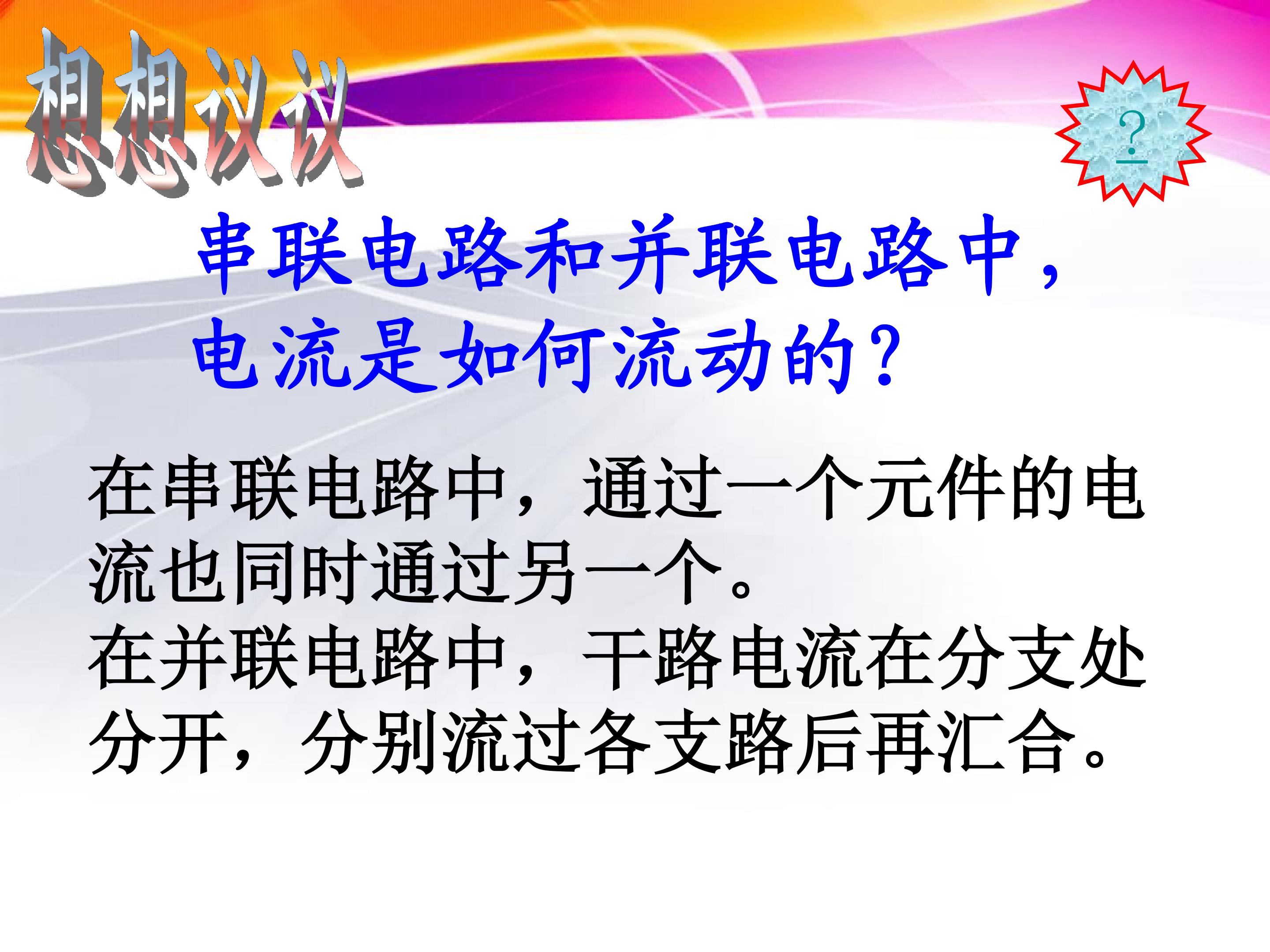 想想议议

?

串联电路和并联电路中，电流是如何流动的？

在串联电路中，通过一个元件的电流也同时通过另一个。

在并联电路中，干路电流在分支处分开，分别流过各支路后再汇合。